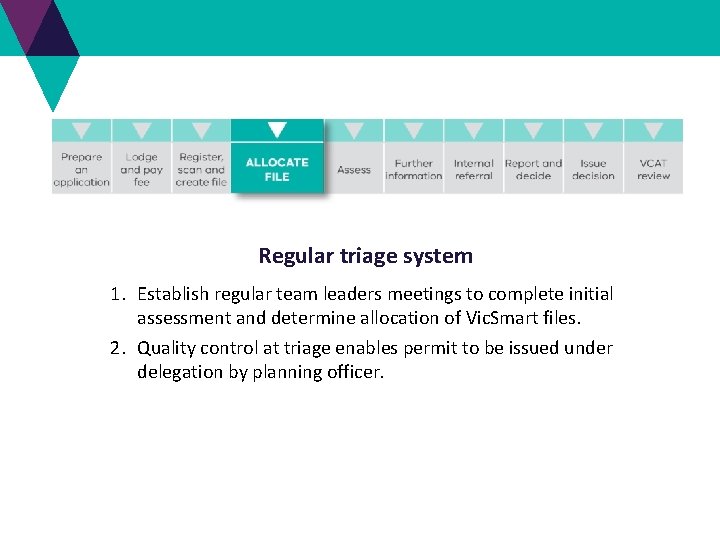 Prepare an application

Lodge and pay fee

Register, scan and create file

ALLOCATE FILE

Assess

Further information

Internal referral

Report and decide

Issue decision

VCAT review

Regular triage system

1. Establish regular team leaders meetings to complete initial assessment and determine allocation of VicSmart files.

2. Quality control at triage enables permit to be issued under delegation by planning officer.